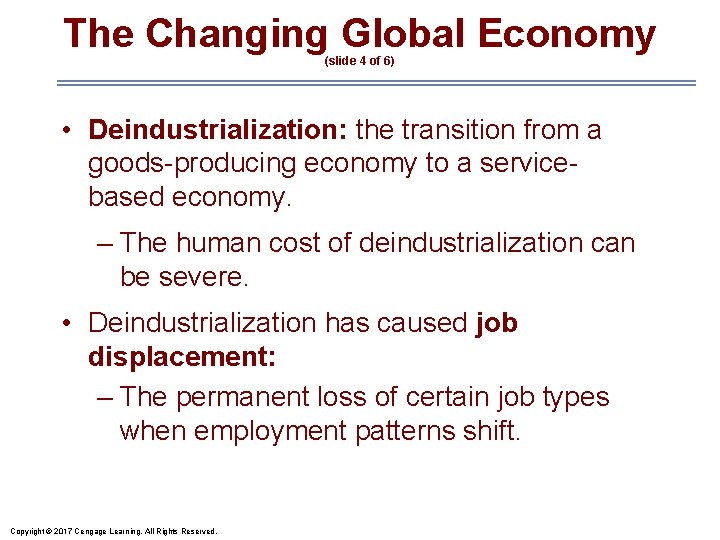 The Changing Global Economy
(slide 4 of 6)

• Deindustrialization: the transition from a goods-producing economy to a service-based economy.

– The human cost of deindustrialization can be severe.

• Deindustrialization has caused job displacement:

– The permanent loss of certain job types when employment patterns shift.

Copyright © 2017 Cengage Learning. All Rights Reserved.